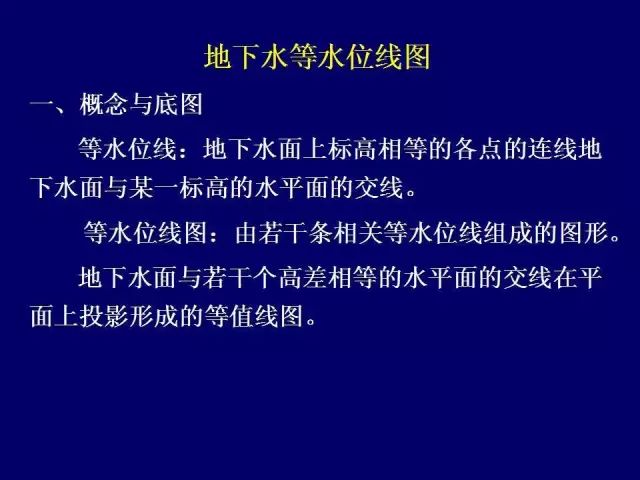 地下水等水位线图

一、概念与底图

等水位线：地下水面上标高相等的各点的连线地下水面与某一标高的水平面的交线。

等水位线图：由若干条相关等水位线组成的图形。

地下水面与若干个高差相等的水平面的交线在平面上投影形成的等值线图。